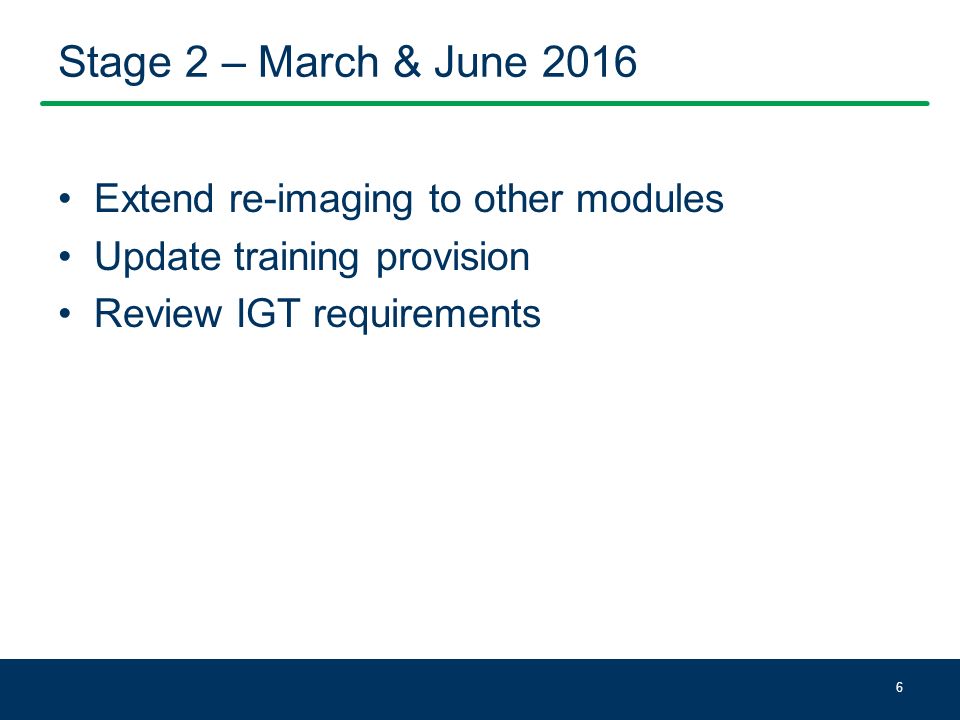 Stage 2 – March & June 2016

• Extend re-imaging to other modules
• Update training provision
• Review IGT requirements

6